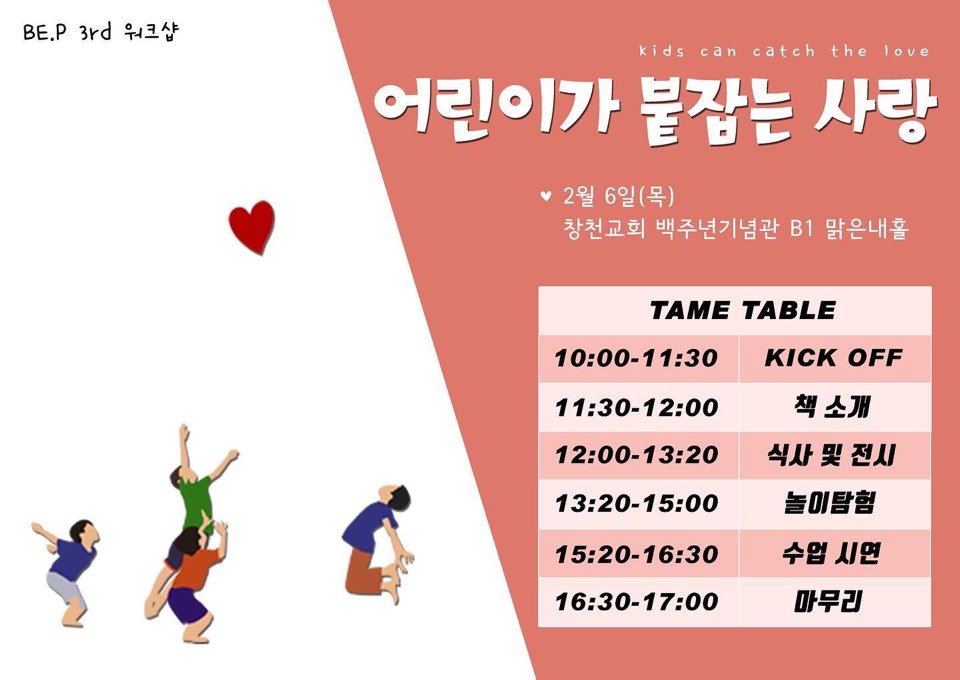 BE.P 3rd 워크샵

kids can catch the love

어린이가 붙잡는 사랑

♥ 2월 6일(목)
창천교회 백주년기념관 B1 맑은내홀

| TAME TABLE | |
|---|---|
| 10:00-11:30 | KICK OFF |
| 11:30-12:00 | 책 소개 |
| 12:00-13:20 | 식사 및 전시 |
| 13:20-15:00 | 놀이탐험 |
| 15:20-16:30 | 수업 시연 |
| 16:30-17:00 | 마무리 |